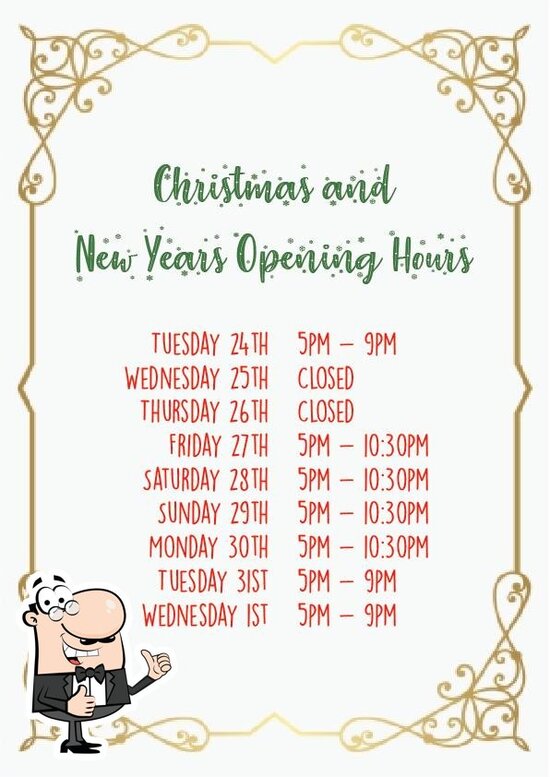 Christmas and
New Years Opening Hours

| | |
|---|---|
| TUESDAY 24TH | 5PM – 9PM |
| WEDNESDAY 25TH | CLOSED |
| THURSDAY 26TH | CLOSED |
| FRIDAY 27TH | 5PM – 10:30PM |
| SATURDAY 28TH | 5PM – 10:30PM |
| SUNDAY 29TH | 5PM – 10:30PM |
| MONDAY 30TH | 5PM – 10:30PM |
| TUESDAY 31ST | 5PM – 9PM |
| WEDNESDAY 1ST | 5PM – 9PM |